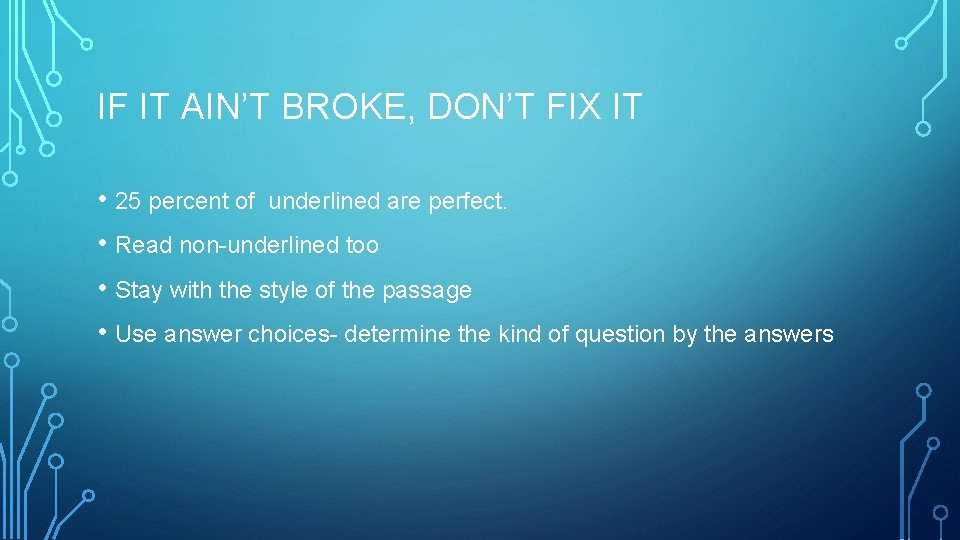 IF IT AIN'T BROKE, DON'T FIX IT

• 25 percent of underlined are perfect.
• Read non-underlined too
• Stay with the style of the passage
• Use answer choices- determine the kind of question by the answers